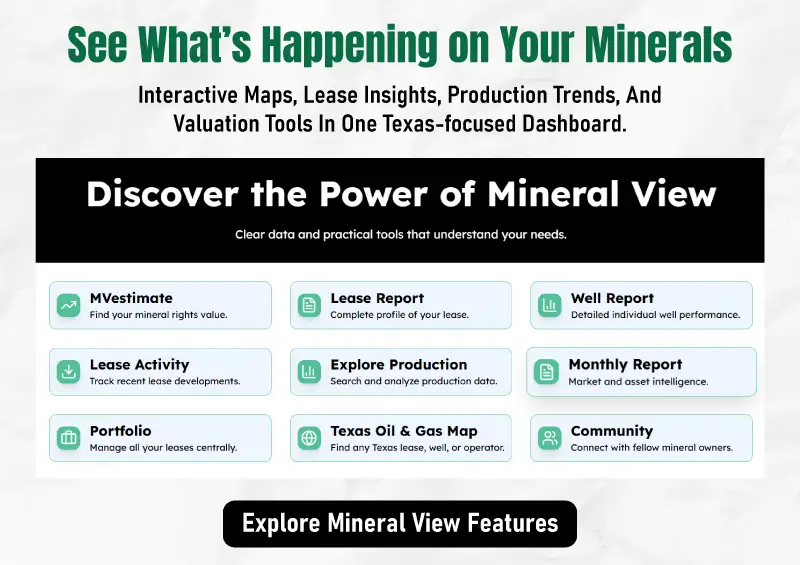 See What's Happening on Your Minerals

Interactive Maps, Lease Insights, Production Trends, And Valuation Tools In One Texas-focused Dashboard.

Discover the Power of Mineral View

Clear data and practical tools that understand your needs.

MVestimate
Find your mineral rights value.

Lease Report
Complete profile of your lease.

Well Report
Detailed individual well performance.

Lease Activity
Track recent lease developments.

Explore Production
Search and analyze production data.

Monthly Report
Market and asset intelligence.

Portfolio
Manage all your leases centrally.

Texas Oil & Gas Map
Find any Texas lease, well, or operator.

Community
Connect with fellow mineral owners.

Explore Mineral View Features